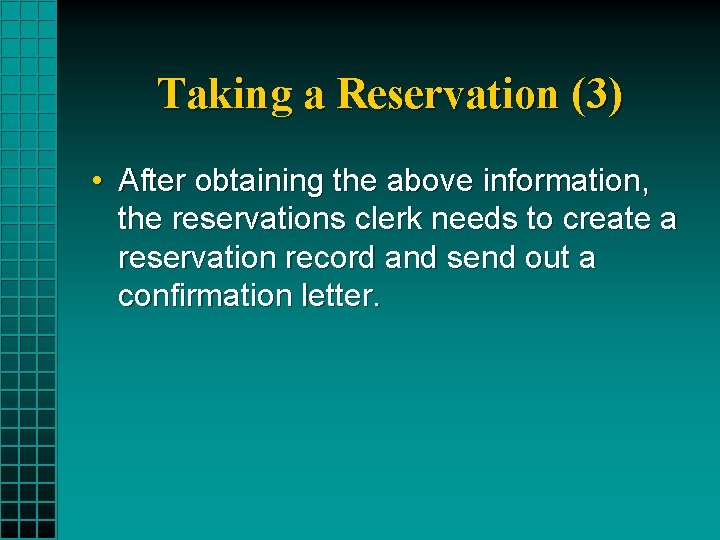 Taking a Reservation (3)

• After obtaining the above information, the reservations clerk needs to create a reservation record and send out a confirmation letter.